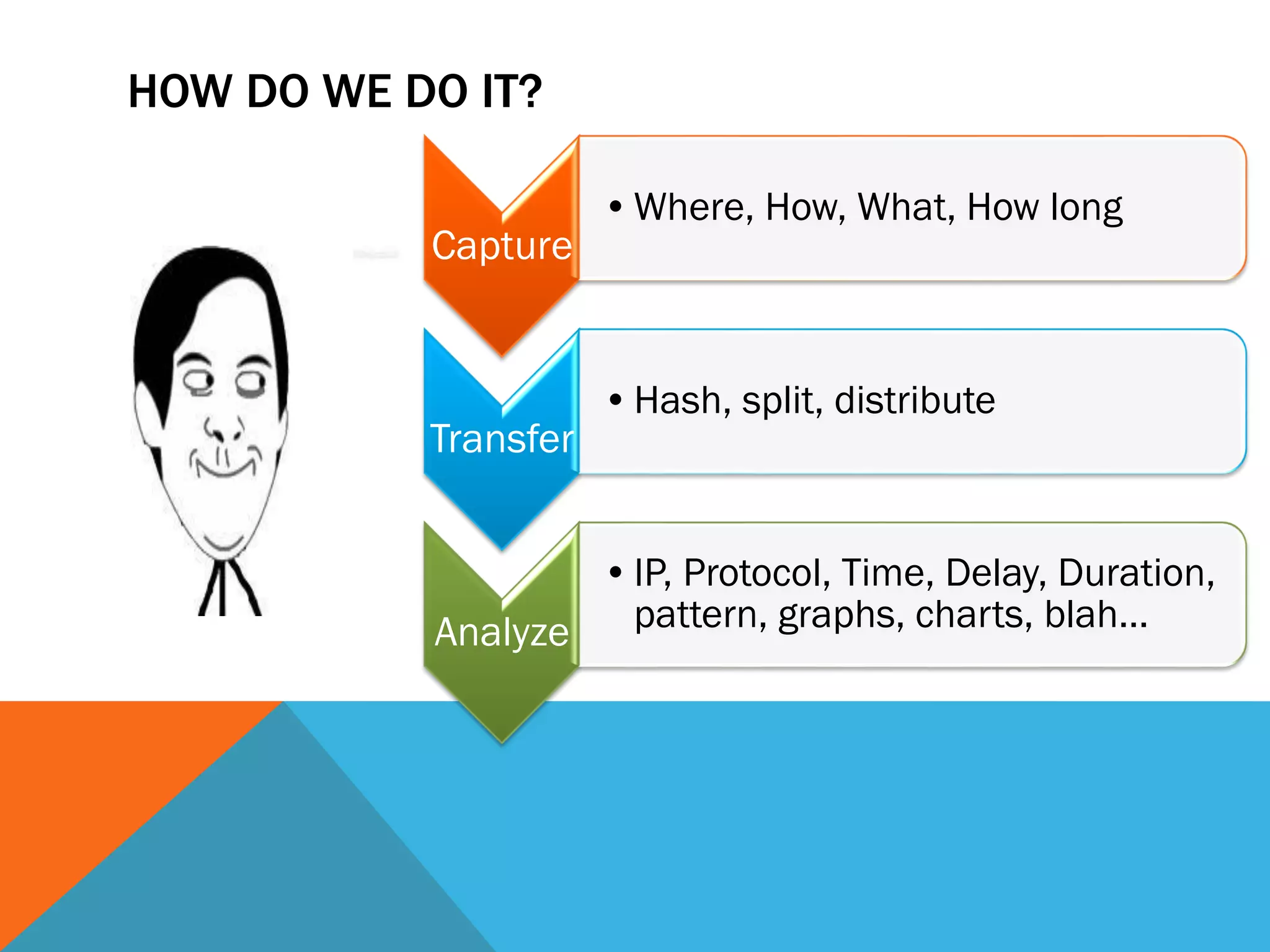 HOW DO WE DO IT?

Capture

• Where, How, What, How long

Transfer

• Hash, split, distribute

Analyze

• IP, Protocol, Time, Delay, Duration, pattern, graphs, charts, blah...